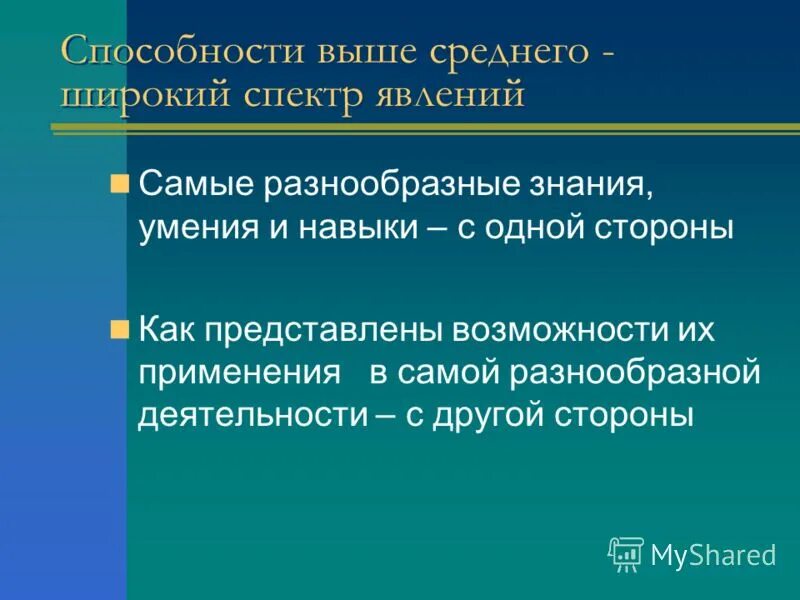 Способности выше среднего - широкий спектр явлений

Самые разнообразные знания, умения и навыки – с одной стороны

Как представлены возможности их применения в самой разнообразной деятельности – с другой стороны

MyShared